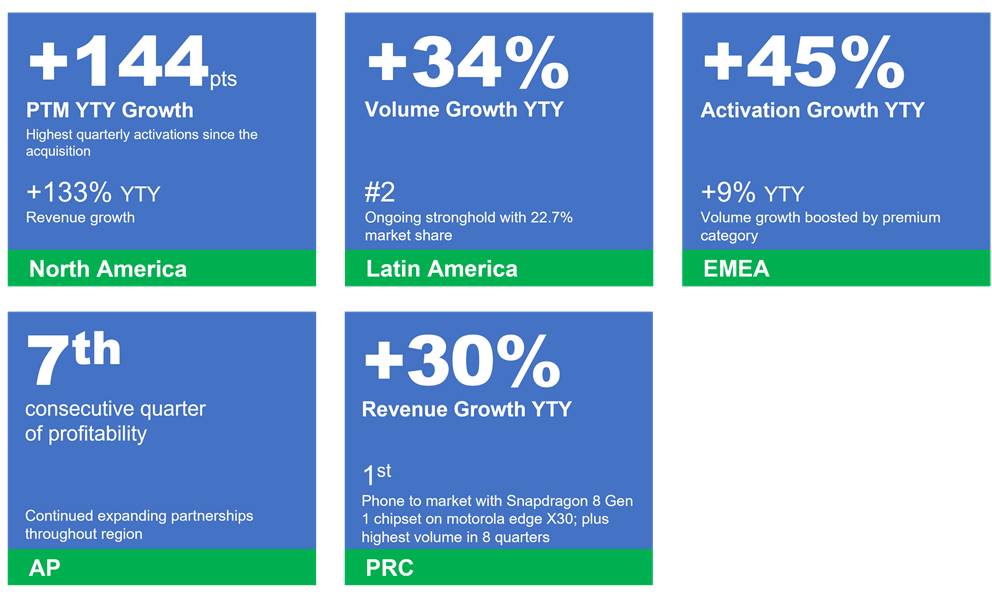 +144pts
PTM YTY Growth
Highest quarterly activations since the acquisition

+133% YTY
Revenue growth

North America

+34%
Volume Growth YTY

#2
Ongoing stronghold with 22.7% market share

Latin America

+45%
Activation Growth YTY

+9% YTY
Volume growth boosted by premium category

EMEA

7th
consecutive quarter of profitability

Continued expanding partnerships throughout region

AP

+30%
Revenue Growth YTY

1st
Phone to market with Snapdragon 8 Gen 1 chipset on motorola edge X30; plus highest volume in 8 quarters

PRC